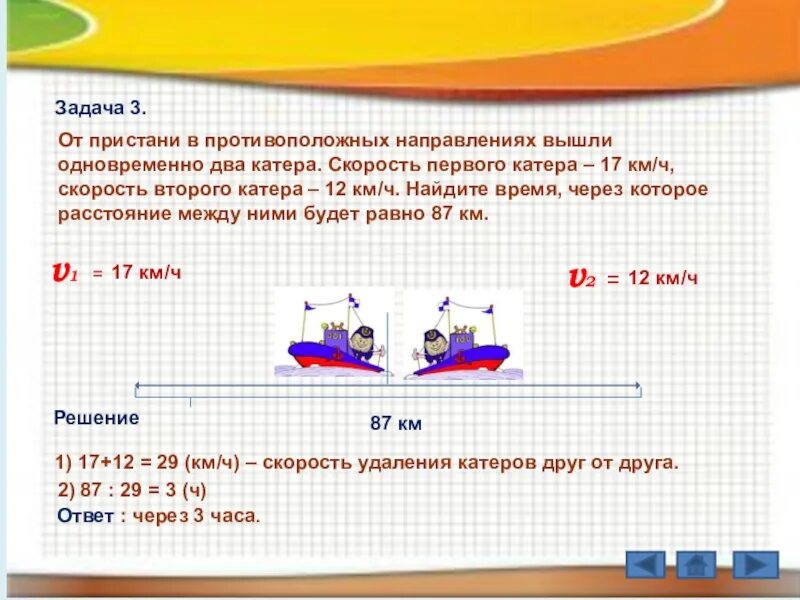 Задача 3.

От пристани в противоположных направлениях вышли одновременно два катера. Скорость первого катера – 17 км/ч, скорость второго катера – 12 км/ч. Найдите время, через которое расстояние между ними будет равно 87 км.

$v_1$ = 17 км/ч

$v_2$ = 12 км/ч

Решение

87 км

1) 17+12 = 29 (км/ч) – скорость удаления катеров друг от друга.

2) 87 : 29 = 3 (ч)

Ответ : через 3 часа.